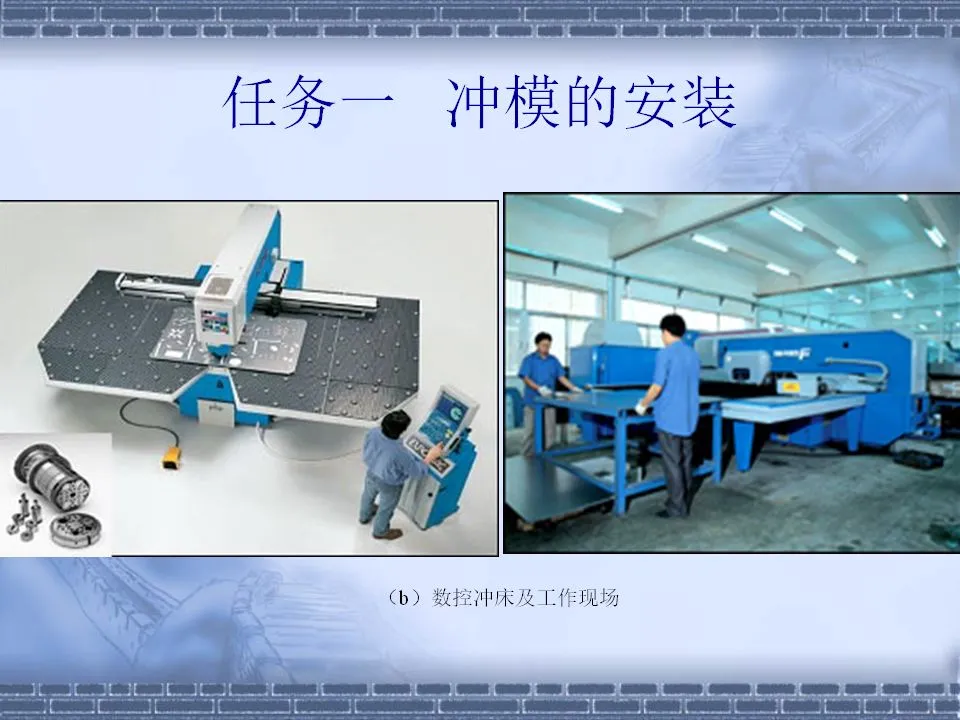 任务一　冲模的安装

（b）数控冲床及工作现场